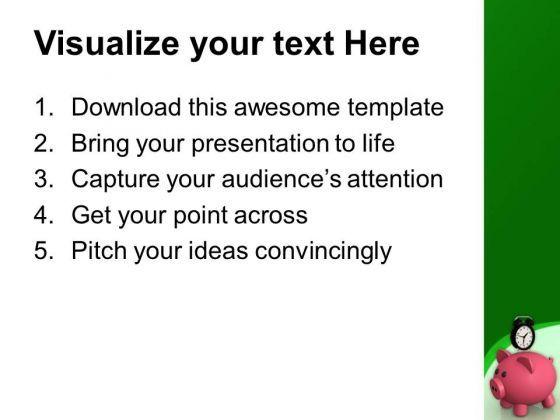 Visualize your text Here

1. Download this awesome template
2. Bring your presentation to life
3. Capture your audience's attention
4. Get your point across
5. Pitch your ideas convincingly